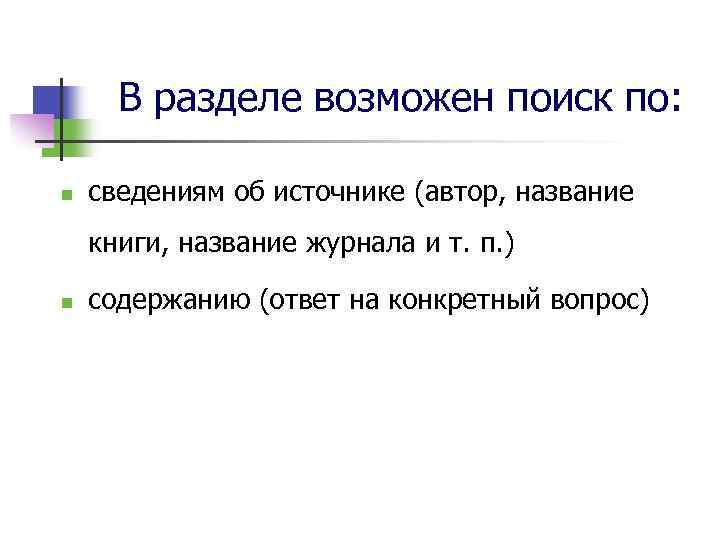 В разделе возможен поиск по:

- сведениям об источнике (автор, название книги, название журнала и т. п.)
- содержанию (ответ на конкретный вопрос)